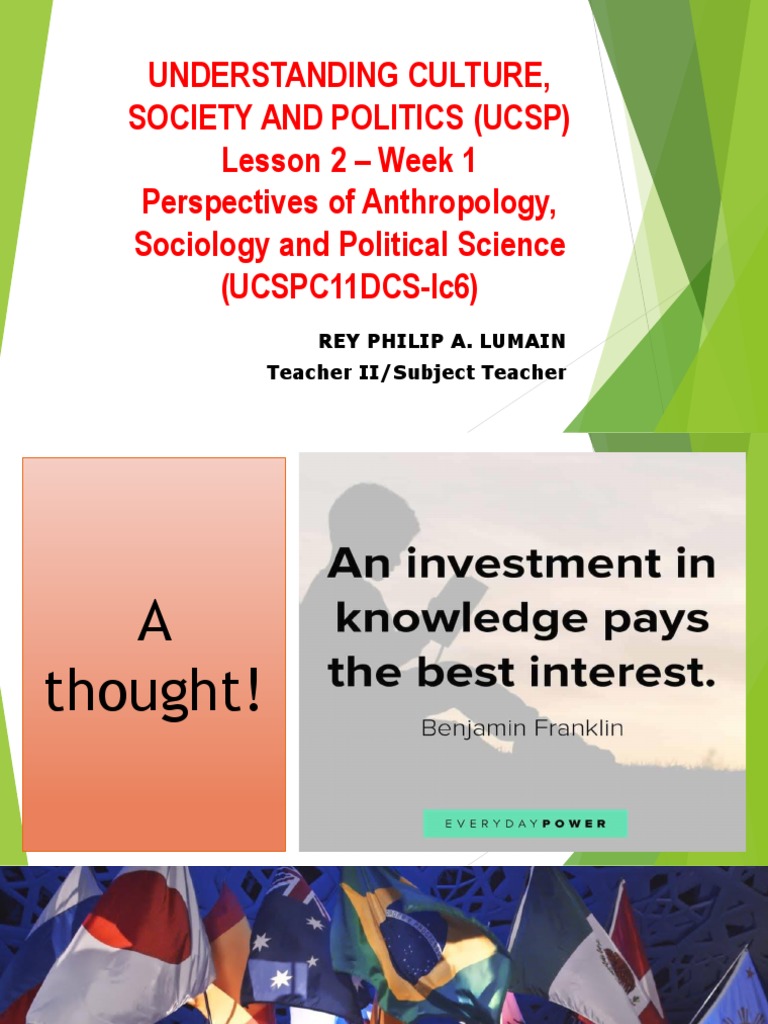 UNDERSTANDING CULTURE, SOCIETY AND POLITICS (UCSP)
Lesson 2 – Week 1
Perspectives of Anthropology, Sociology and Political Science
(UCSPC11DCS-Ic6)

REY PHILIP A. LUMAIN
Teacher II/Subject Teacher

A thought!

An investment in knowledge pays the best interest.

Benjamin Franklin

EVERYDAYPOWER